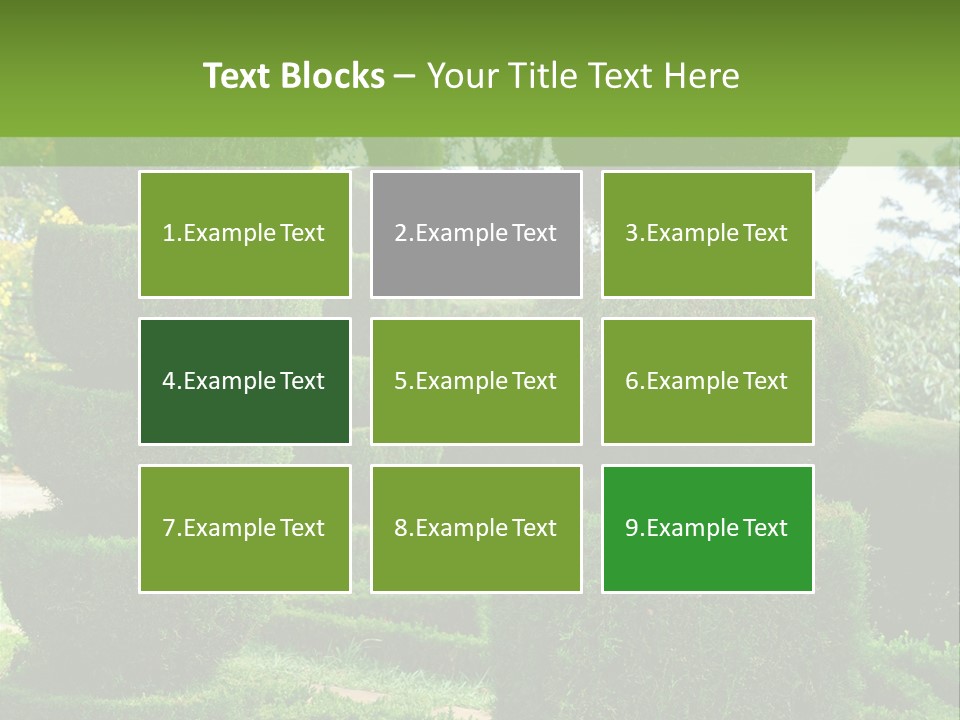 Text Blocks – Your Title Text Here

1.Example Text

2.Example Text

3.Example Text

4.Example Text

5.Example Text

6.Example Text

7.Example Text

8.Example Text

9.Example Text